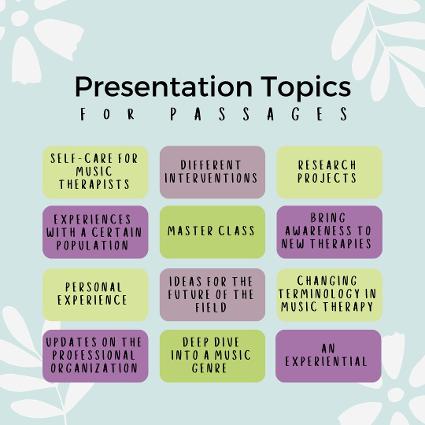 Presentation Topics
FOR PASSAGES

SELF-CARE FOR MUSIC THERAPISTS

DIFFERENT INTERVENTIONS

RESEARCH PROJECTS

EXPERIENCES WITH A CERTAIN POPULATION

MASTER CLASS

BRING AWARENESS TO NEW THERAPIES

PERSONAL EXPERIENCE

IDEAS FOR THE FUTURE OF THE FIELD

CHANGING TERMINOLOGY IN MUSIC THERAPY

UPDATES ON THE PROFESSIONAL ORGANIZATION

DEEP DIVE INTO A MUSIC GENRE

AN EXPERIENTIAL